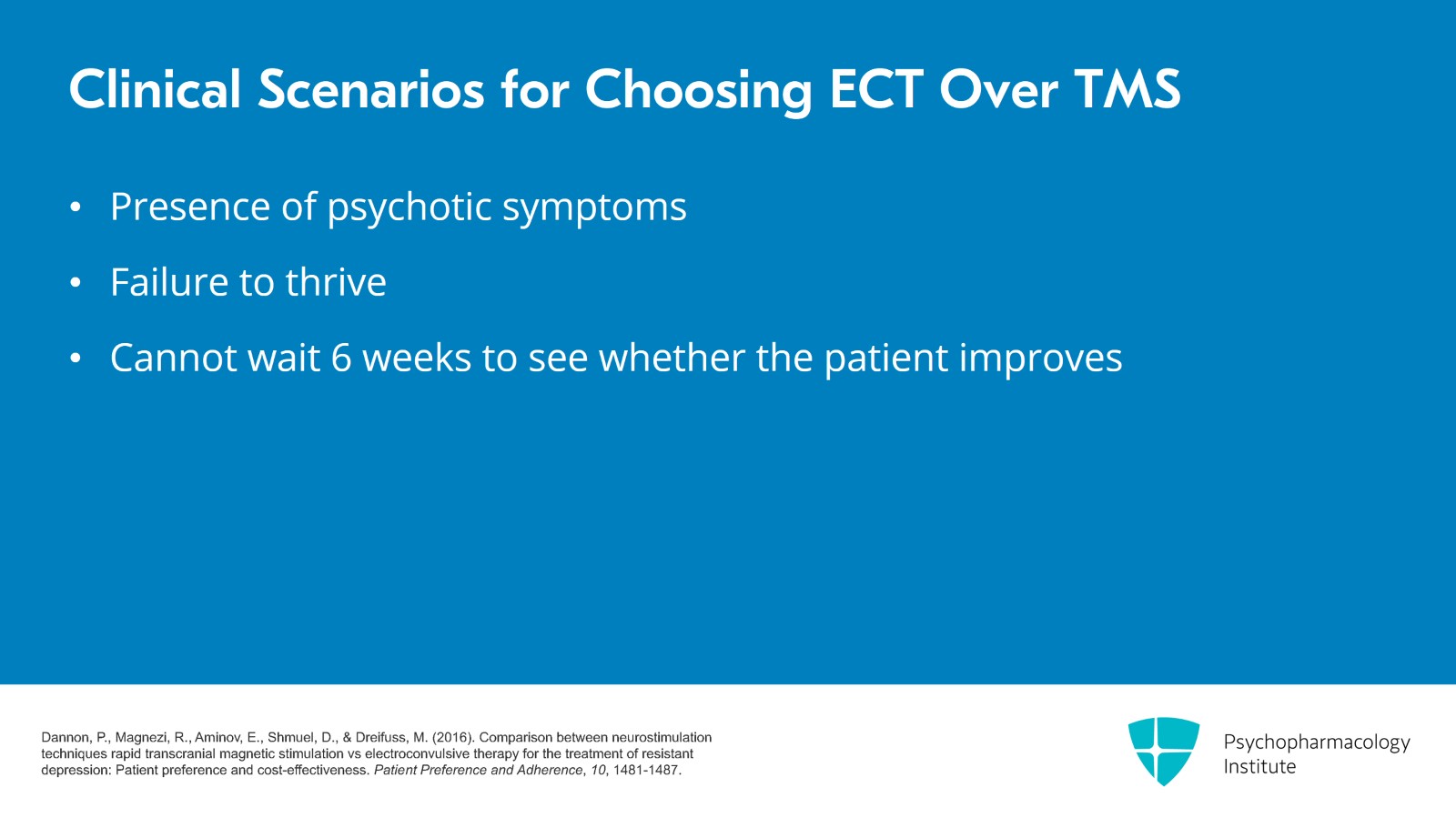 Clinical Scenarios for Choosing ECT Over TMS

• Presence of psychotic symptoms

• Failure to thrive

• Cannot wait 6 weeks to see whether the patient improves

Dannon, P., Magnezi, R., Aminov, E., Shmuel, D., & Dreifuss, M. (2016). Comparison between neurostimulation techniques rapid transcranial magnetic stimulation vs electroconvulsive therapy for the treatment of resistant depression: Patient preference and cost-effectiveness. Patient Preference and Adherence, 10, 1481-1487.

Psychopharmacology Institute